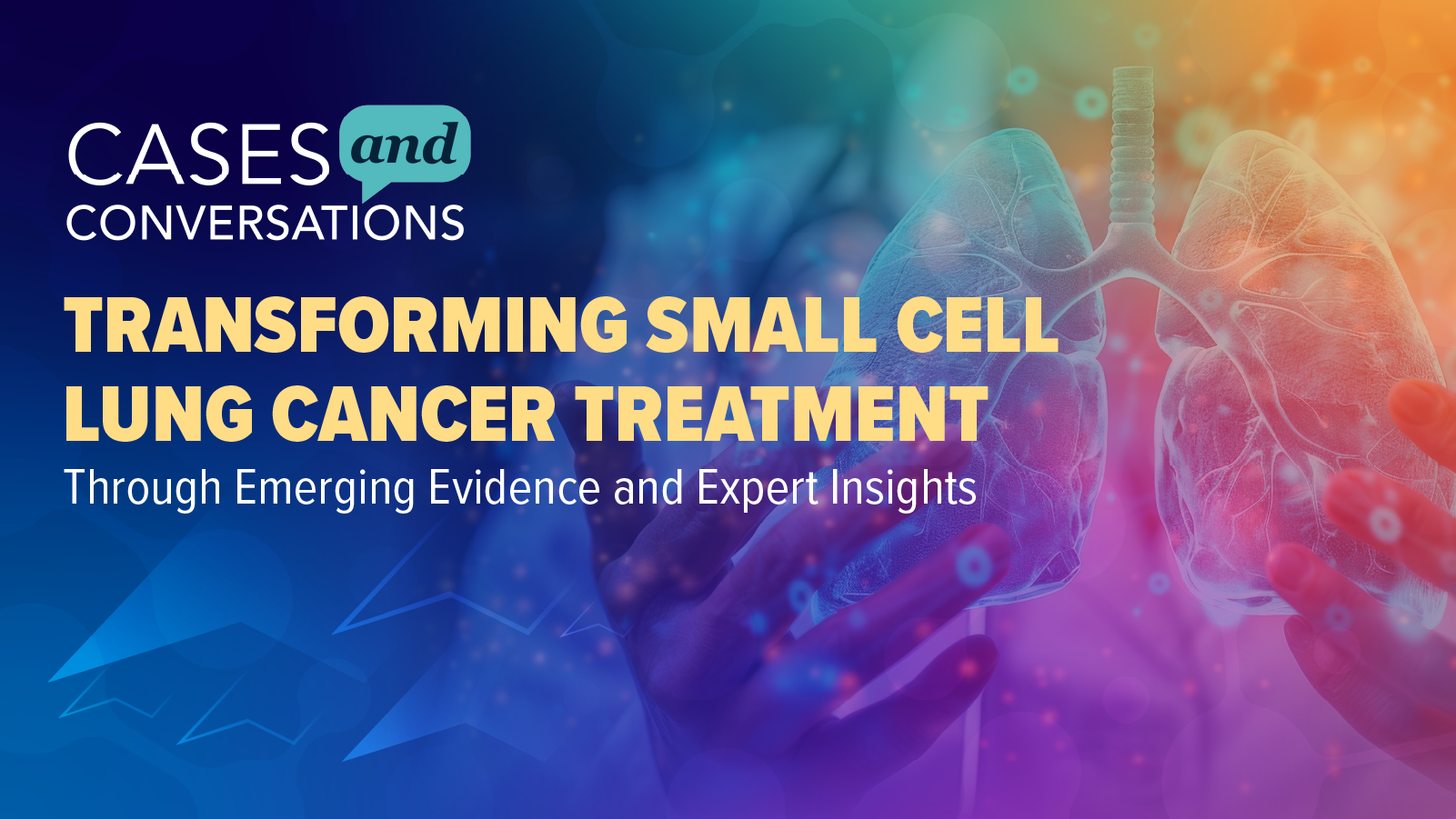 CASES and CONVERSATIONS

TRANSFORMING SMALL CELL LUNG CANCER TREATMENT

Through Emerging Evidence and Expert Insights